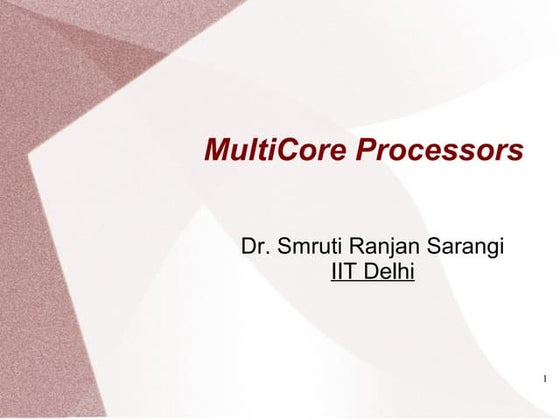 MultiCore Processors

Dr. Smruti Ranjan Sarangi
IIT Delhi

1